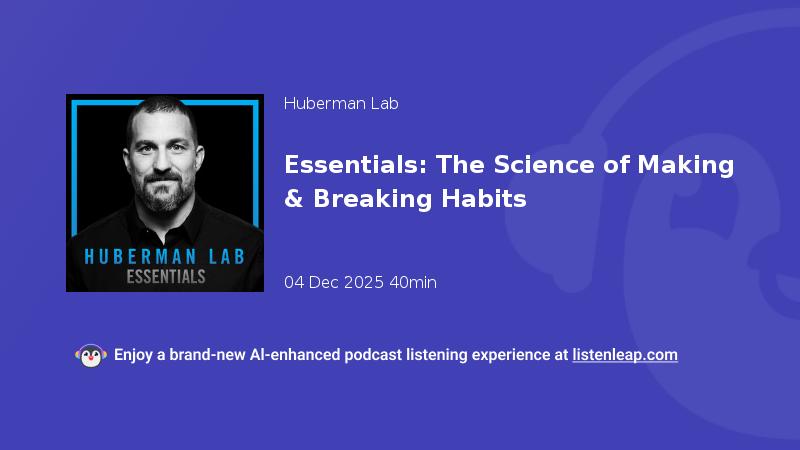 HUBERMAN LAB
ESSENTIALS

Huberman Lab

Essentials: The Science of Making & Breaking Habits

04 Dec 2025 40min

Enjoy a brand-new AI-enhanced podcast listening experience at listenleap.com